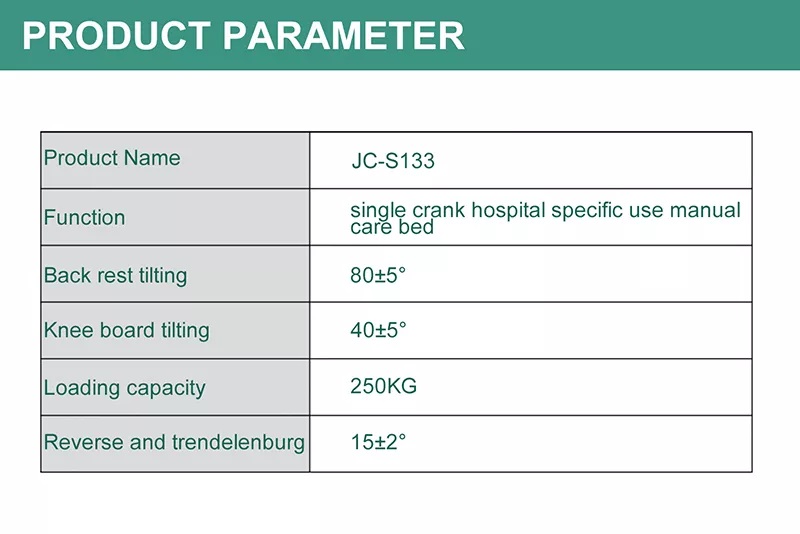 PRODUCT PARAMETER

| Product Name | JC-S133 |
|---|---|
| Function | single crank hospital specific use manual care bed |
| Back rest tilting | 80±5° |
| Knee board tilting | 40±5° |
| Loading capacity | 250KG |
| Reverse and trendelenburg | 15±2° |